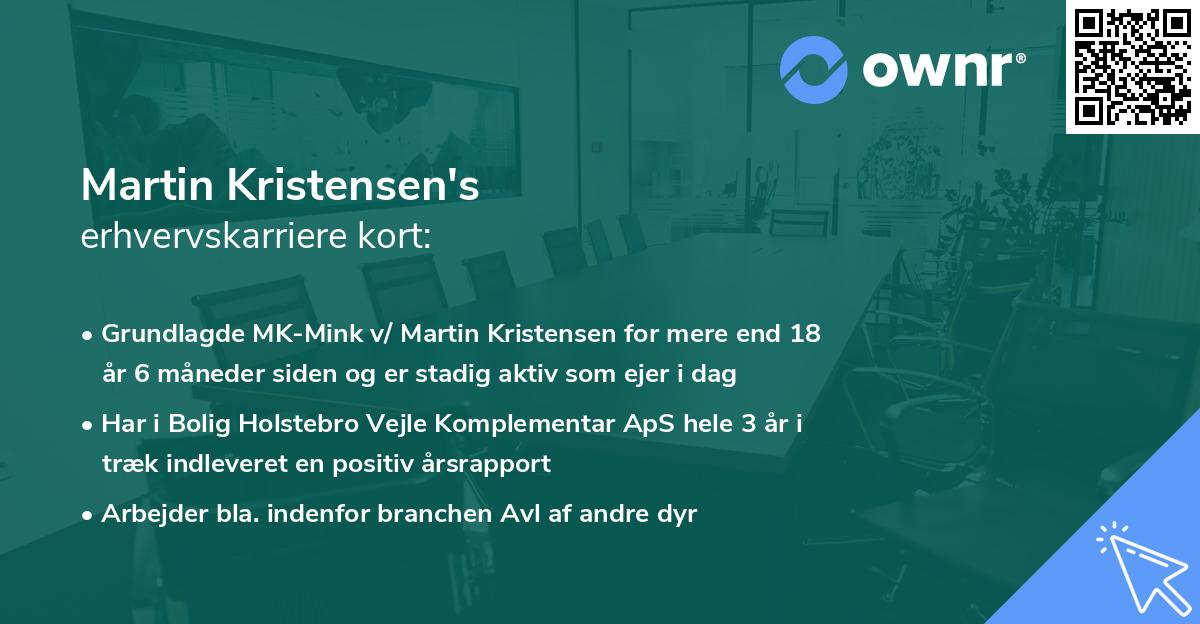 ownr®

Martin Kristensen's
erhvervskarriere kort:

• Grundlagde MK-Mink v/ Martin Kristensen for mere end 18 år 6 måneder siden og er stadig aktiv som ejer i dag

• Har i Bolig Holstebro Vejle Komplementar ApS hele 3 år i træk indleveret en positiv årsrapport

• Arbejder bla. indenfor branchen Avl af andre dyr